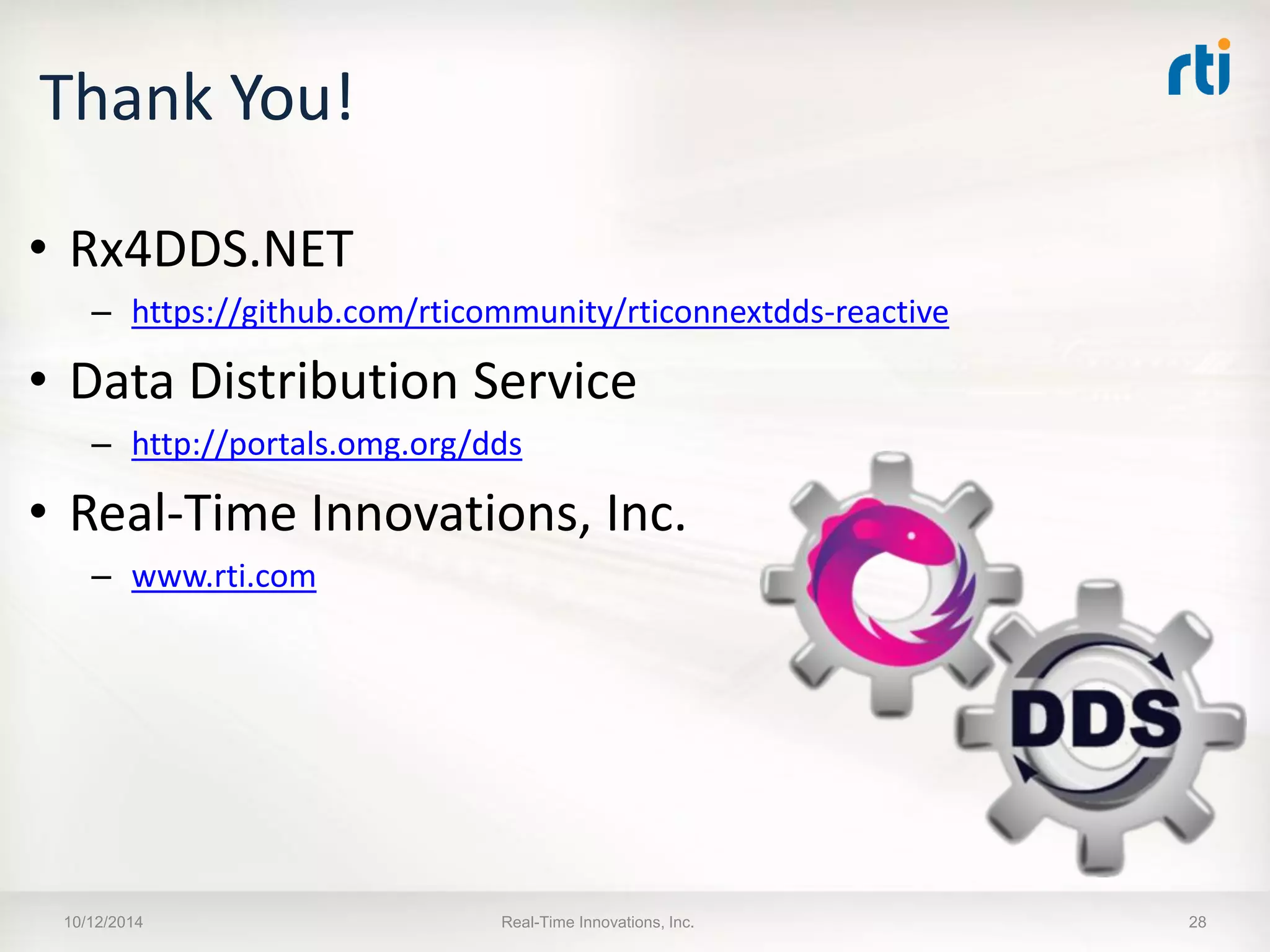 Thank You!

rti

• Rx4DDS.NET
– https://github.com/rticommunity/rticonnextdds-reactive

• Data Distribution Service
– http://portals.omg.org/dds

• Real-Time Innovations, Inc.
– www.rti.com

DDS

10/12/2014

Real-Time Innovations, Inc.

28